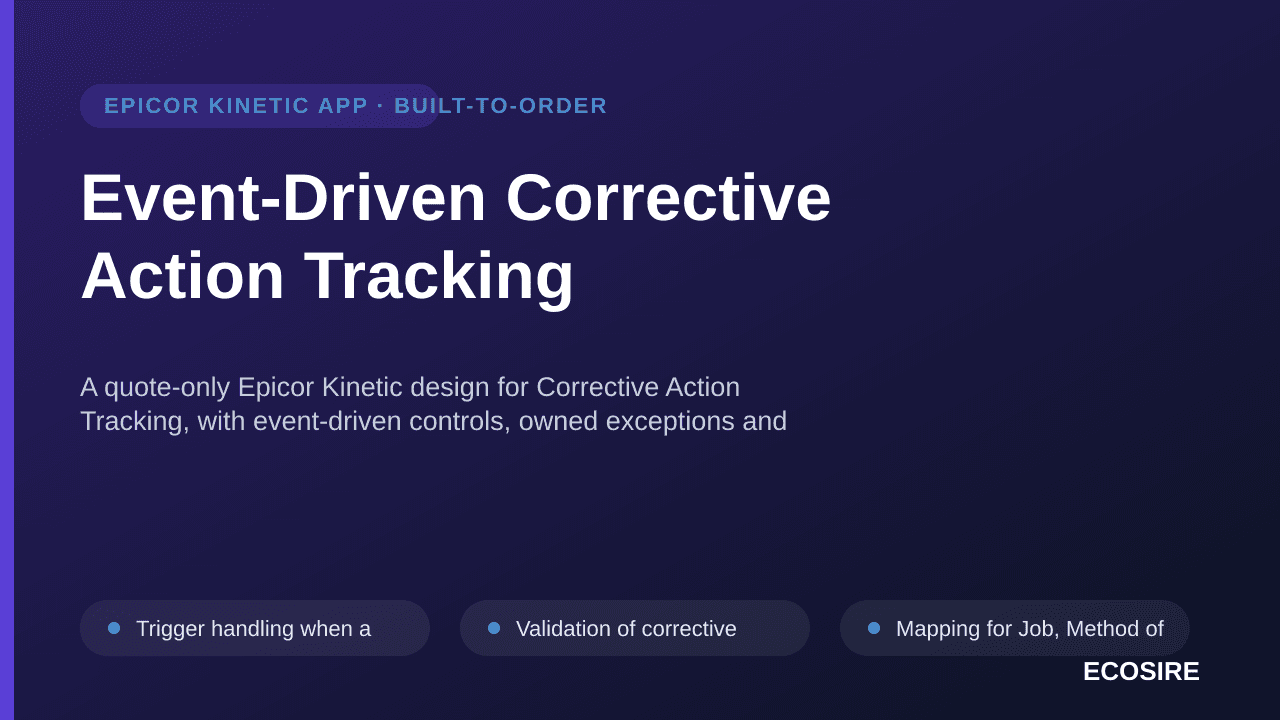 EPICOR KINETIC APP · BUILT-TO-ORDER

Event-Driven Corrective Action Tracking

A quote-only Epicor Kinetic design for Corrective Action Tracking, with event-driven controls, owned exceptions and

Trigger handling when a

Validation of corrective

Mapping for Job, Method of

ECOSIRE